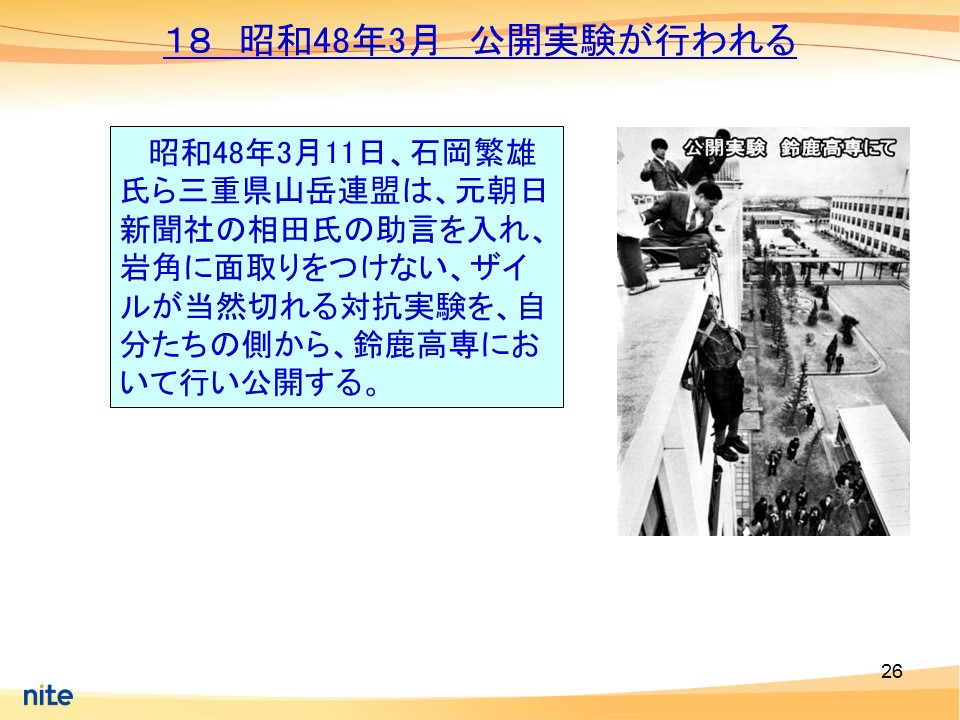 １８　昭和48年3月　公開実験が行われる

昭和48年3月11日、石岡繁雄氏ら三重県山岳連盟は、元朝日新聞社の相田氏の助言を入れ、岩角に面取りをつけない、ザイルが当然切れる対抗実験を、自分たちの側から、鈴鹿高専において行い公開する。

公開実験　鈴鹿高専にて

26

nite